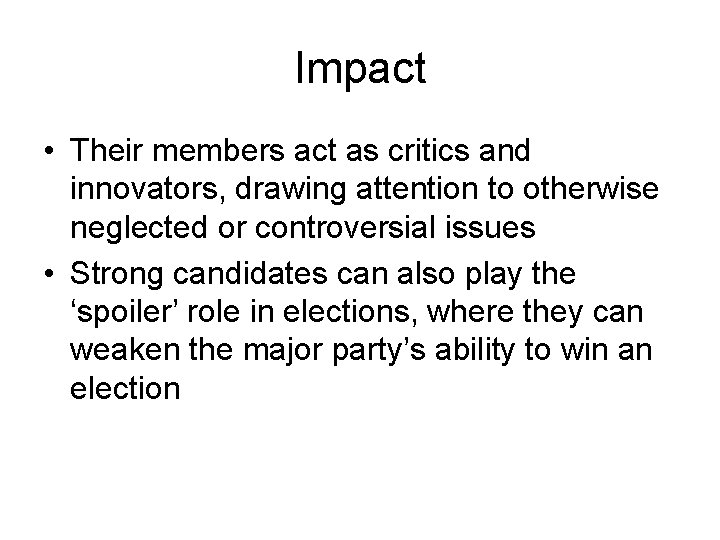 Impact

• Their members act as critics and innovators, drawing attention to otherwise neglected or controversial issues
• Strong candidates can also play the ‘spoiler’ role in elections, where they can weaken the major party’s ability to win an election